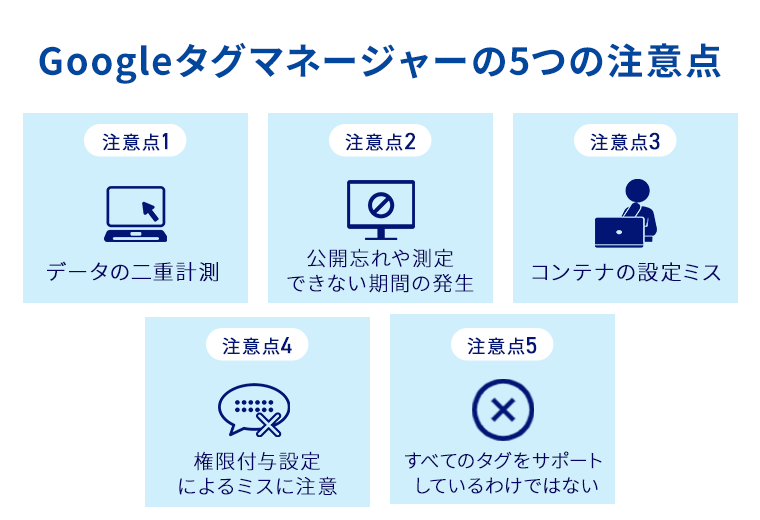 Googleタグマネージャーの5つの注意点

注意点1

データの二重計測

注意点2

公開忘れや測定できない期間の発生

注意点3

コンテナの設定ミス

注意点4

権限付与設定によるミスに注意

注意点5

すべてのタグをサポートしているわけではない